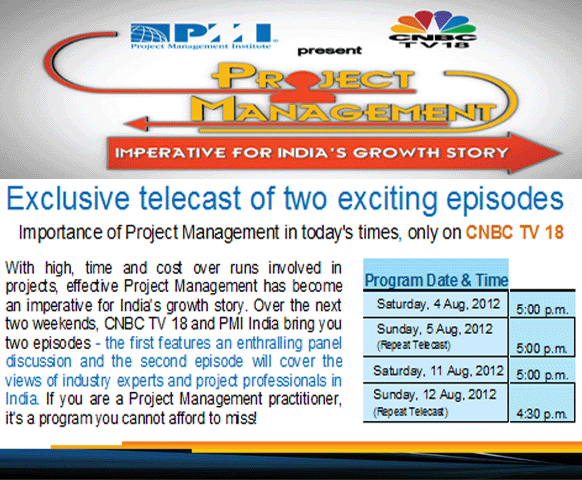 PMI
Project Management Institute

present

CNBC TV18

PROJECT MANAGEMENT

IMPERATIVE FOR INDIA'S GROWTH STORY

Exclusive telecast of two exciting episodes

Importance of Project Management in today's times, only on CNBC TV 18

With high, time and cost over runs involved in projects, effective Project Management has become an imperative for India's growth story. Over the next two weekends, CNBC TV 18 and PMI India bring you two episodes - the first features an enthralling panel discussion and the second episode will cover the views of industry experts and project professionals in India. If you are a Project Management practitioner, it's a program you cannot afford to miss!

| Program Date & Time | |
|---|---|
| Saturday, 4 Aug, 2012 | 5:00 p.m. |
| Sunday, 5 Aug, 2012 (Repeat Telecast) | 5:00 p.m. |
| Saturday, 11 Aug, 2012 | 5:00 p.m. |
| Sunday, 12 Aug, 2012 (Repeat Telecast) | 4:30 p.m. |